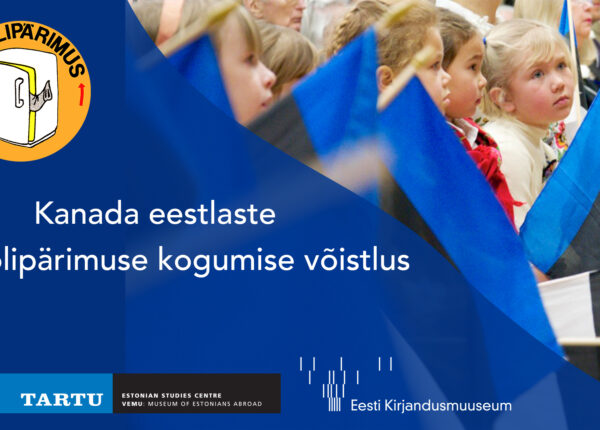 LIPÄRIMUS

Kanada eestlaste
olipärimuse kogumise võistlus

TARTU

ESTONIAN STUDIES CENTRE
VEMU: MUSEUM OF ESTONIANS ABROAD

Eesti Kirjandusmuuseum